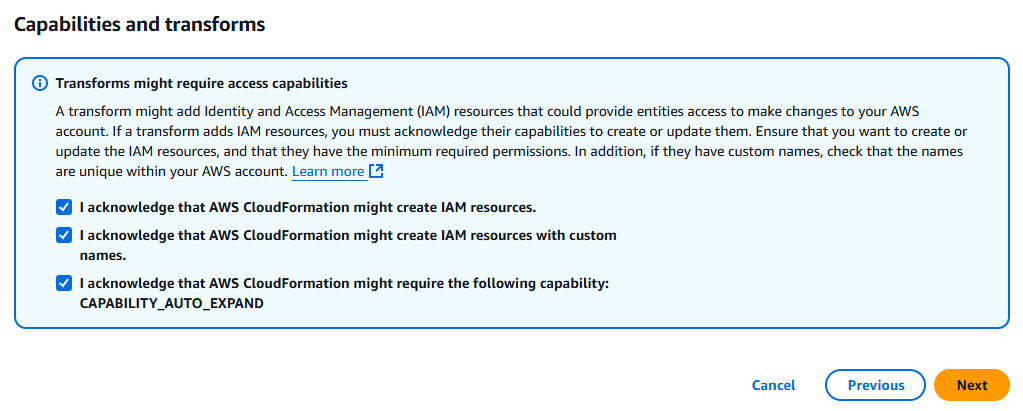 Capabilities and transforms

Transforms might require access capabilities

A transform might add Identity and Access Management (IAM) resources that could provide entities access to make changes to your AWS account. If a transform adds IAM resources, you must acknowledge their capabilities to create or update them. Ensure that you want to create or update the IAM resources, and that they have the minimum required permissions. In addition, if they have custom names, check that the names are unique within your AWS account. Learn more

I acknowledge that AWS CloudFormation might create IAM resources.

I acknowledge that AWS CloudFormation might create IAM resources with custom names.

I acknowledge that AWS CloudFormation might require the following capability: CAPABILITY_AUTO_EXPAND

Cancel

Previous

Next